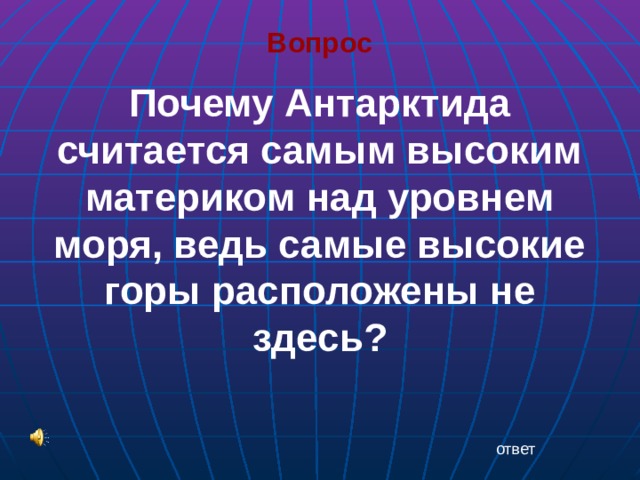 Вопрос

Почему Антарктида считается самым высоким материком над уровнем моря, ведь самые высокие горы расположены не здесь?

ответ